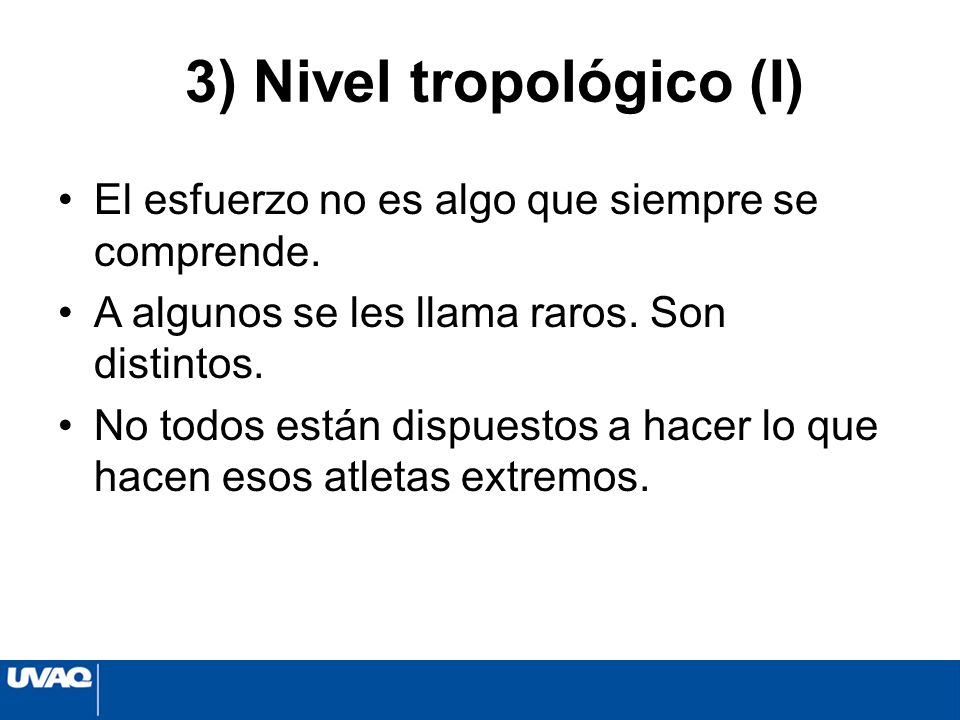 3) Nivel tropológico (I)

• El esfuerzo no es algo que siempre se comprende.
• A algunos se les llama raros. Son distintos.
• No todos están dispuestos a hacer lo que hacen esos atletas extremos.

UVAQ